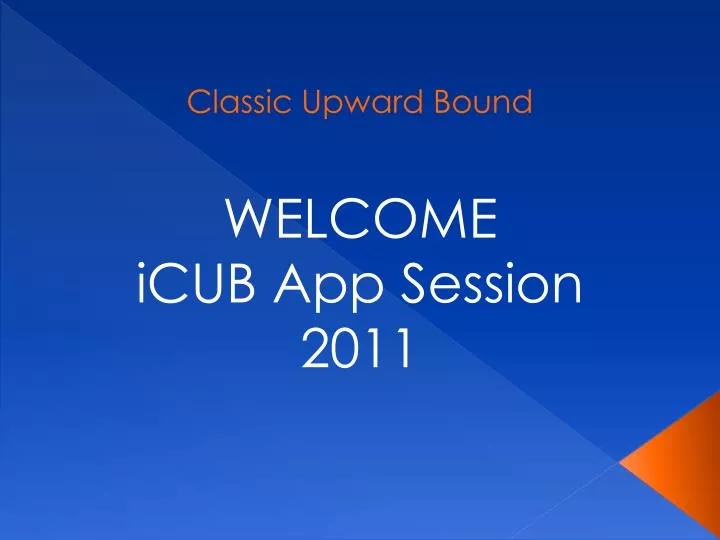 Classic Upward Bound

WELCOME
iCUB App Session
2011